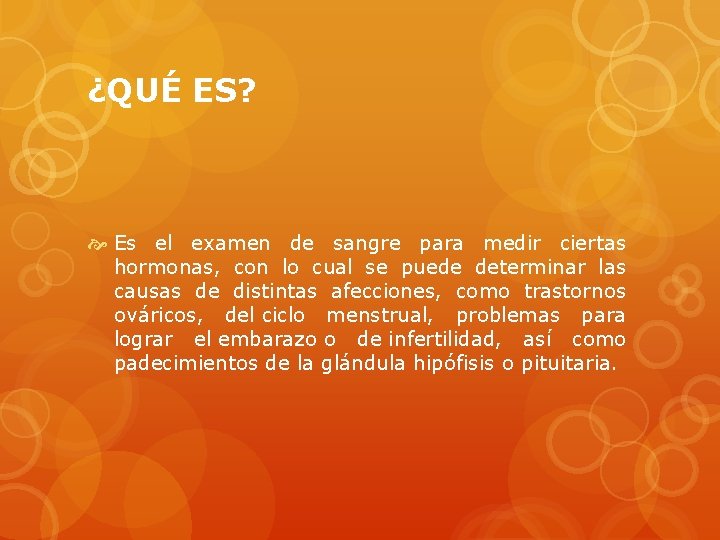 ¿QUÉ ES?

Es el examen de sangre para medir ciertas hormonas, con lo cual se puede determinar las causas de distintas afecciones, como trastornos ováricos, del ciclo menstrual, problemas para lograr el embarazo o de infertilidad, así como padecimientos de la glándula hipófisis o pituitaria.